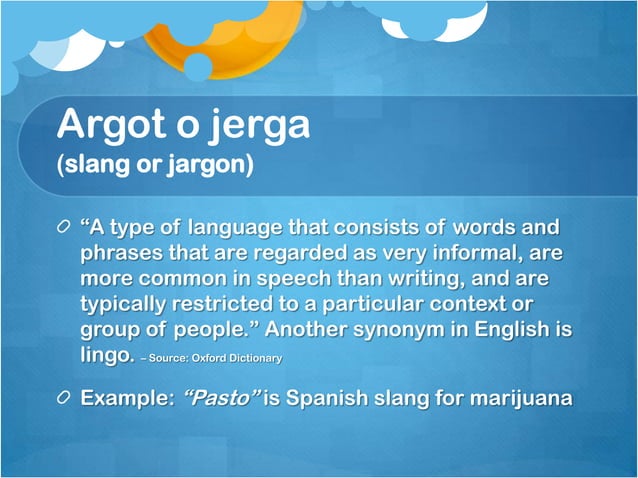 Argot o jerga
(slang or jargon)

“A type of language that consists of words and phrases that are regarded as very informal, are more common in speech than writing, and are typically restricted to a particular context or group of people.” Another synonym in English is lingo. – Source: Oxford Dictionary

Example: “Pasto” is Spanish slang for marijuana